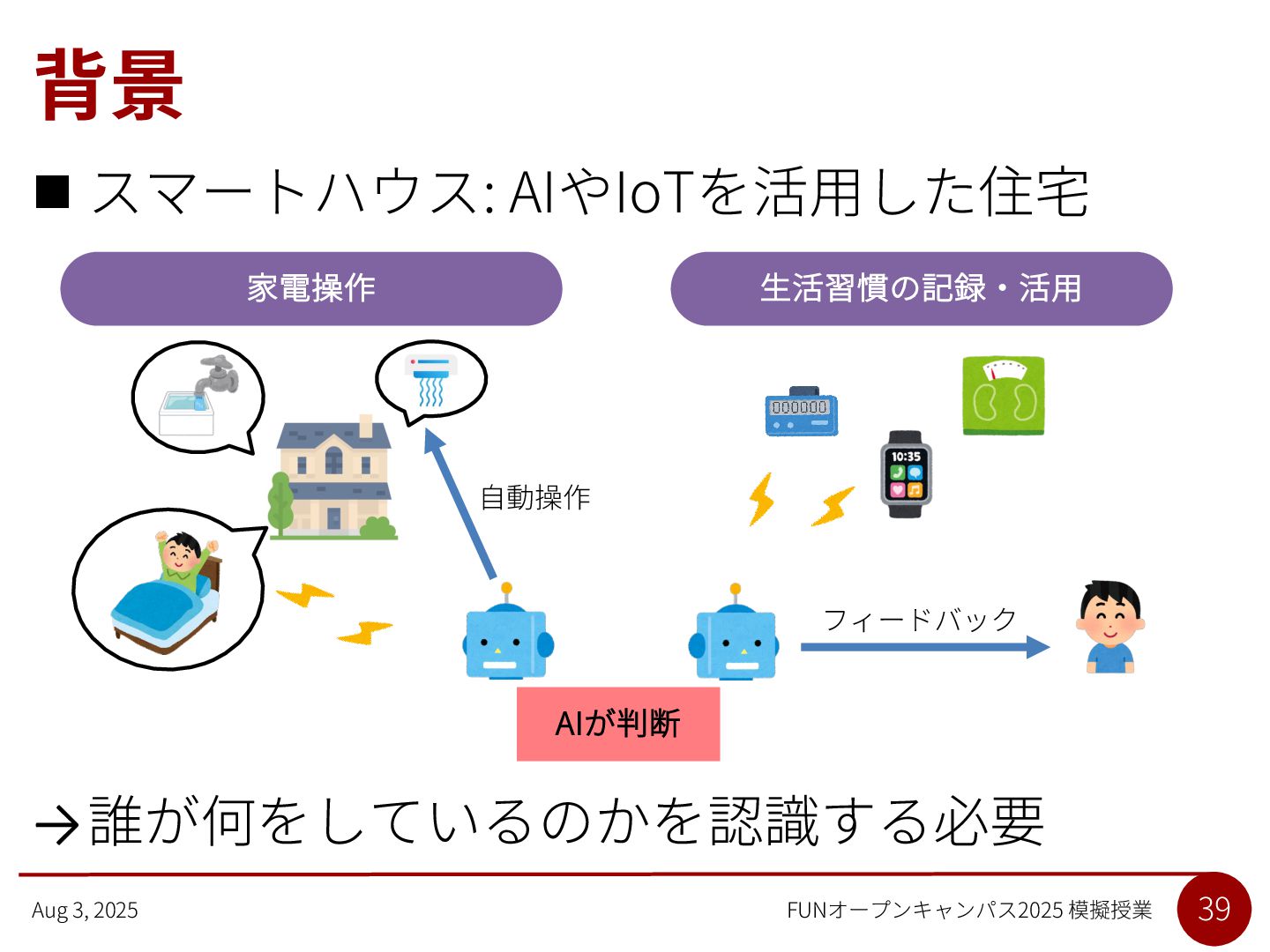 背景

■ スマートハウス: AIやIoTを活用した住宅

家電操作

生活習慣の記録・活用

000000

10:35

自動操作

フィードバック

AIが判断

→誰が何をしているのかを認識する必要

Aug 3, 2025

FUNオープンキャンパス2025 模擬授業

39